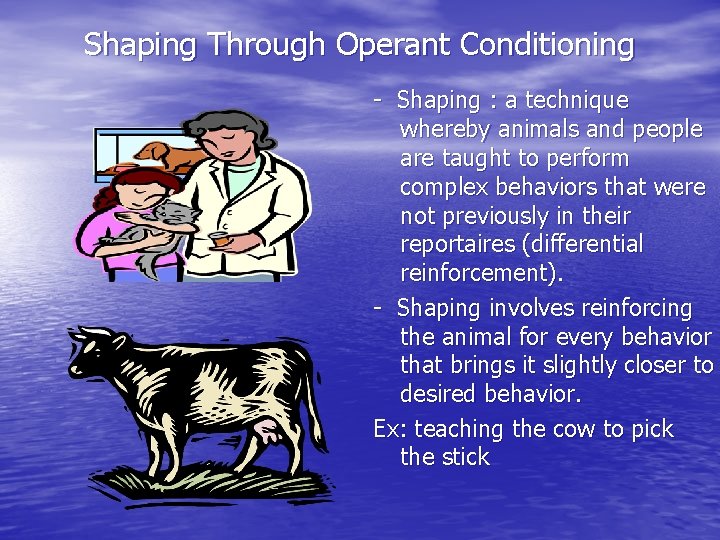 Shaping Through Operant Conditioning

- Shaping : a technique whereby animals and people are taught to perform complex behaviors that were not previously in their reportaires (differential reinforcement).

- Shaping involves reinforcing the animal for every behavior that brings it slightly closer to desired behavior.

Ex: teaching the cow to pick the stick